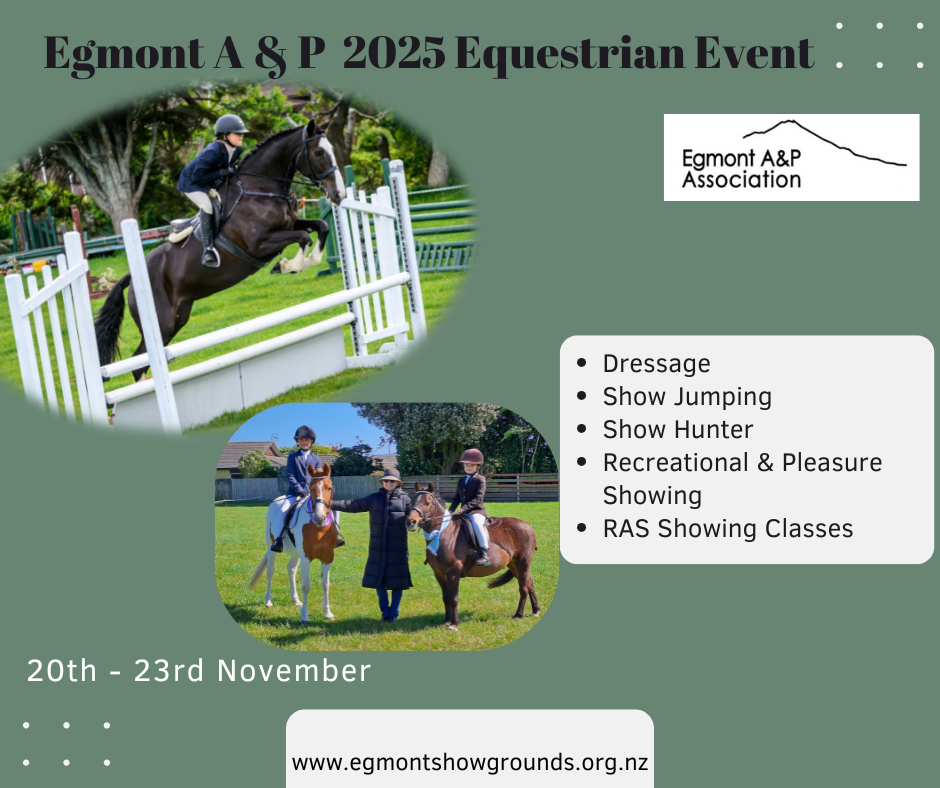 Egmont A & P 2025 Equestrian Event

Egmont A&P Association

- Dressage
- Show Jumping
- Show Hunter
- Recreational & Pleasure Showing
- RAS Showing Classes

20th - 23rd November

www.egmontshowgrounds.org.nz